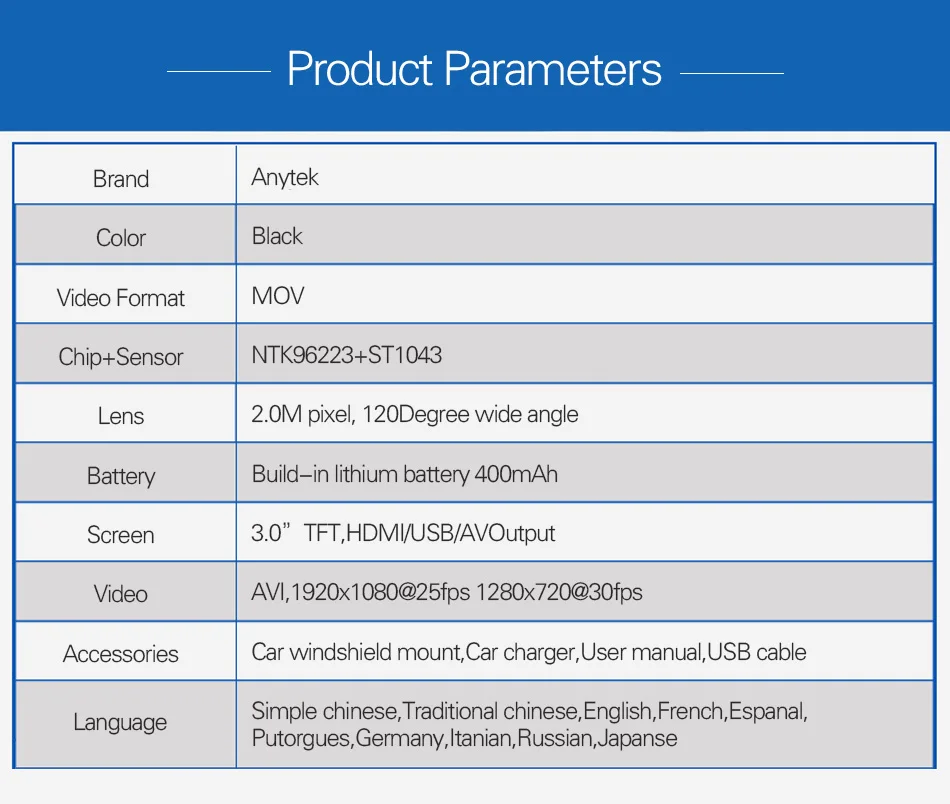 Product Parameters

| Brand | Anytek |
|---|---|
| Color | Black |
| Video Format | MOV |
| Chip+Sensor | NTK96223+ST1043 |
| Lens | 2.0M pixel, 120Degree wide angle |
| Battery | Build–in lithium battery 400mAh |
| Screen | 3.0” TFT,HDMI/USB/AVOutput |
| Video | AVI,1920x1080@25fps 1280x720@30fps |
| Accessories | Car windshield mount,Car charger,User manual,USB cable |
| Language | Simple chinese,Traditional chinese,English,French,Espanal, Putorgues,Germany,Itanian,Russian,Japanse |